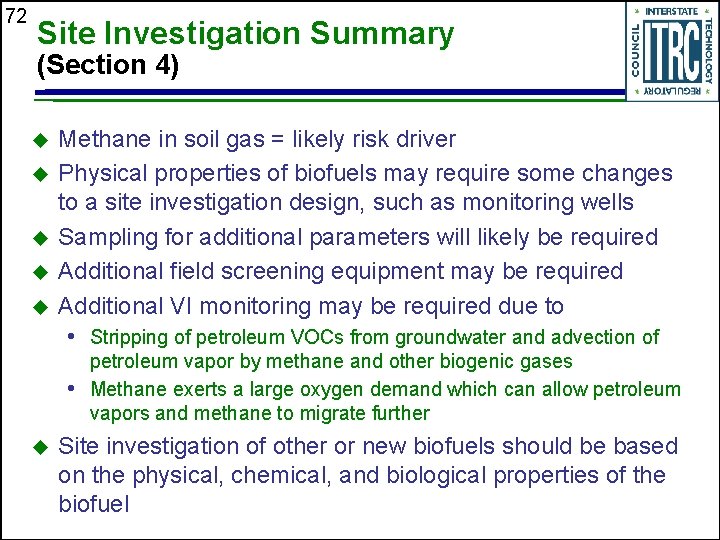 72

Site Investigation Summary
(Section 4)

INTERSTATE TECHNOLOGY REGULATORY COUNCIL ITRC

◆ Methane in soil gas = likely risk driver
◆ Physical properties of biofuels may require some changes to a site investigation design, such as monitoring wells
◆ Sampling for additional parameters will likely be required
◆ Additional field screening equipment may be required
◆ Additional VI monitoring may be required due to
• Stripping of petroleum VOCs from groundwater and advection of petroleum vapor by methane and other biogenic gases
• Methane exerts a large oxygen demand which can allow petroleum vapors and methane to migrate further
◆ Site investigation of other or new biofuels should be based on the physical, chemical, and biological properties of the biofuel